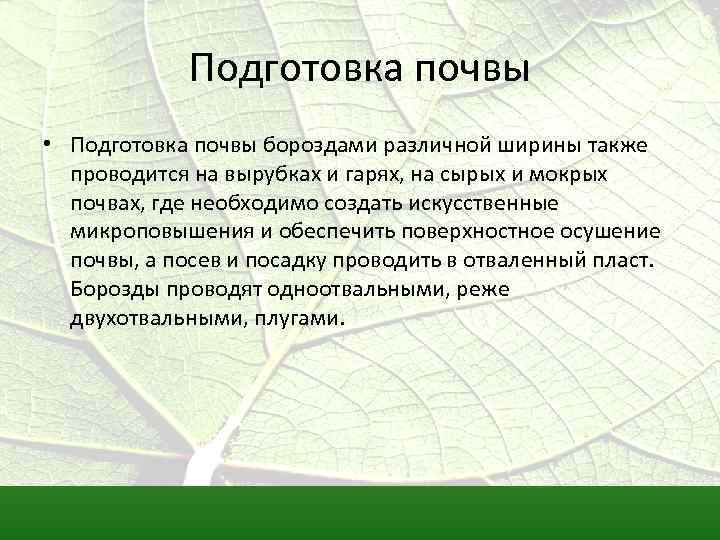 Подготовка почвы

• Подготовка почвы бороздами различной ширины также проводится на вырубках и гарях, на сырых и мокрых почвах, где необходимо создать искусственные микроповышения и обеспечить поверхностное осушение почвы, а посев и посадку проводить в отваленный пласт. Борозды проводят одноотвальными, реже двухотвальными, плугами.